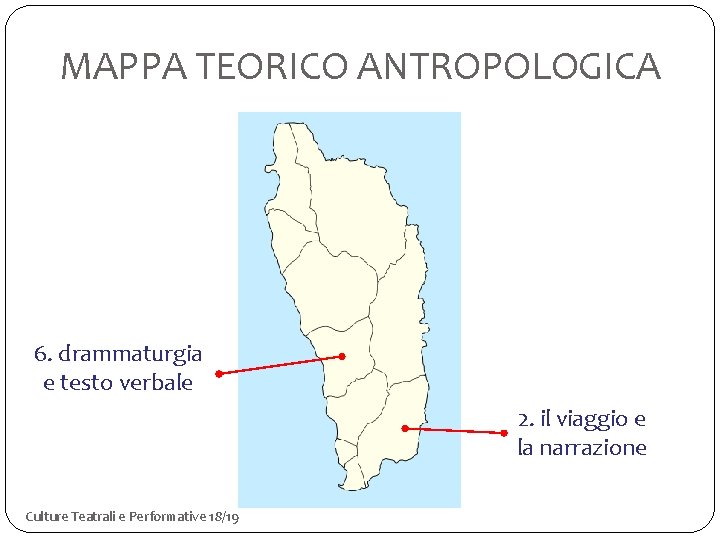 MAPPA TEORICO ANTROPOLOGICA

6. drammaturgia e testo verbale

2. il viaggio e la narrazione

Culture Teatrali e Performative 18/19